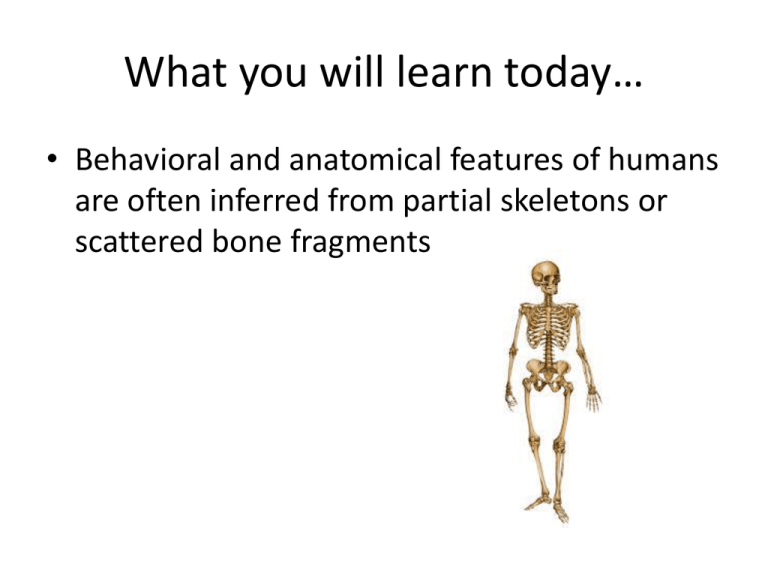 What you will learn today…

• Behavioral and anatomical features of humans are often inferred from partial skeletons or scattered bone fragments